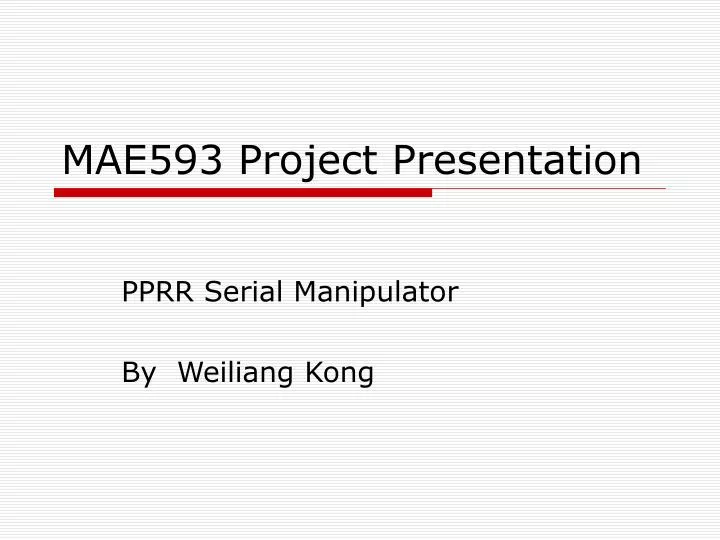 MAE593 Project Presentation

PPRR Serial Manipulator

By  Weiliang Kong